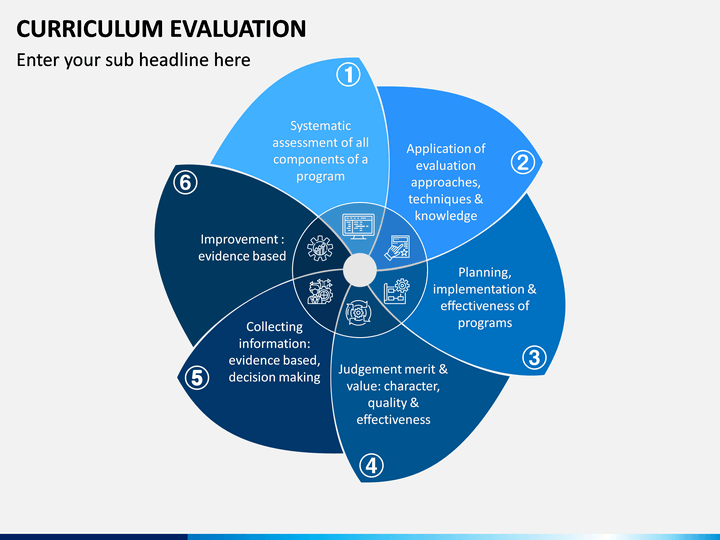 CURRICULUM EVALUATION

Enter your sub headline here

1

Systematic assessment of all components of a program

2

Application of evaluation approaches, techniques & knowledge

3

Planning, implementation & effectiveness of programs

4

Judgement merit & value: character, quality & effectiveness

5

Collecting information: evidence based, decision making

6

Improvement : evidence based